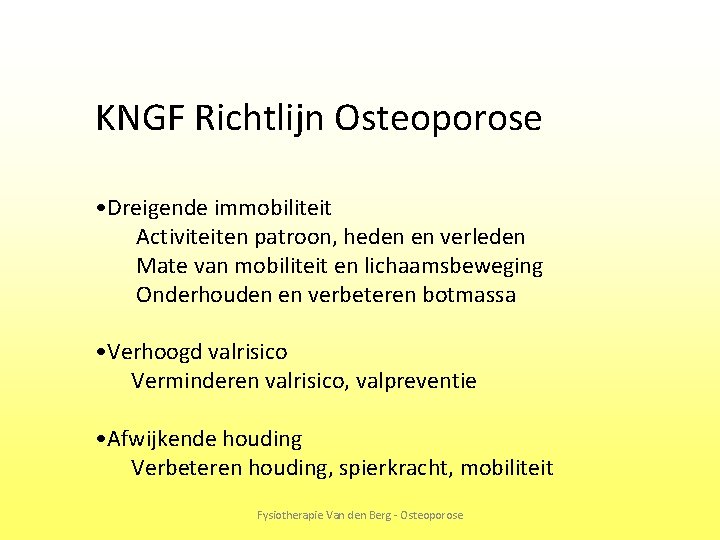 KNGF Richtlijn Osteoporose

•Dreigende immobiliteit
Activiteiten patroon, heden en verleden
Mate van mobiliteit en lichaamsbeweging
Onderhouden en verbeteren botmassa

•Verhoogd valrisico
Verminderen valrisico, valpreventie

•Afwijkende houding
Verbeteren houding, spierkracht, mobiliteit

Fysiotherapie Van den Berg - Osteoporose